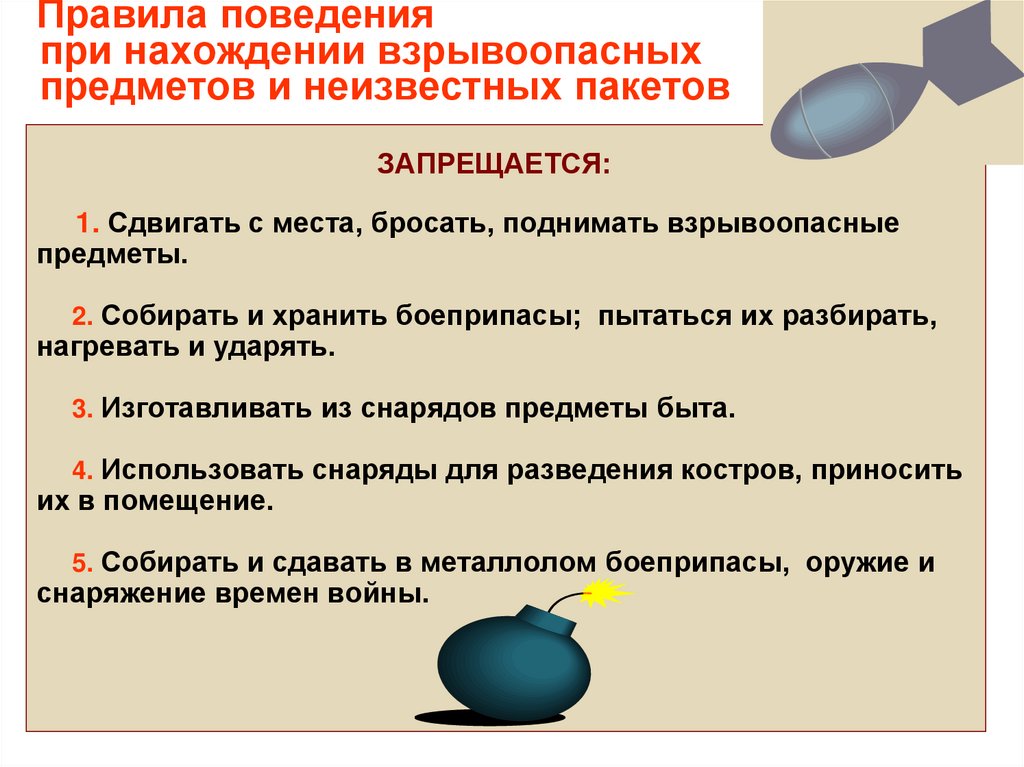 Правила поведения
при нахождении взрывоопасных
предметов и неизвестных пакетов

ЗАПРЕЩАЕТСЯ:

1. Сдвигать с места, бросать, поднимать взрывоопасные предметы.

2. Собирать и хранить боеприпасы; пытаться их разбирать, нагревать и ударять.

3. Изготавливать из снарядов предметы быта.

4. Использовать снаряды для разведения костров, приносить их в помещение.

5. Собирать и сдавать в металлолом боеприпасы, оружие и снаряжение времен войны.